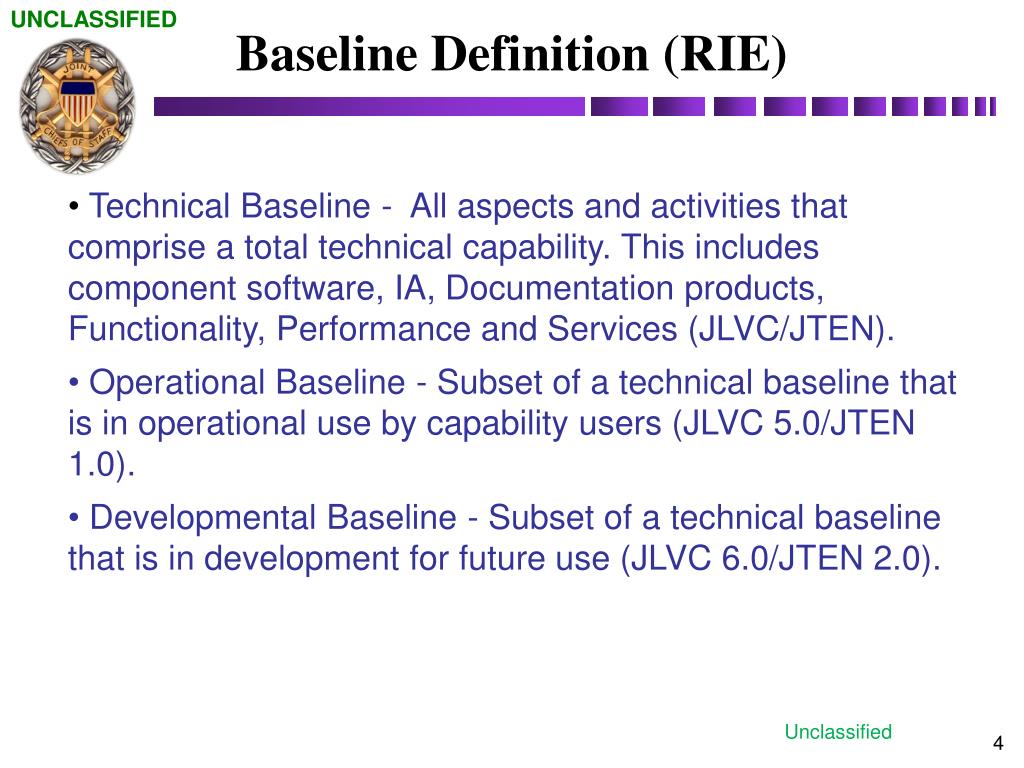 UNCLASSIFIED

JOINT CHIEFS OF STAFF

Baseline Definition (RIE)

• Technical Baseline - All aspects and activities that comprise a total technical capability. This includes component software, IA, Documentation products, Functionality, Performance and Services (JLVC/JTEN).

• Operational Baseline - Subset of a technical baseline that is in operational use by capability users (JLVC 5.0/JTEN 1.0).

• Developmental Baseline - Subset of a technical baseline that is in development for future use (JLVC 6.0/JTEN 2.0).

Unclassified

4